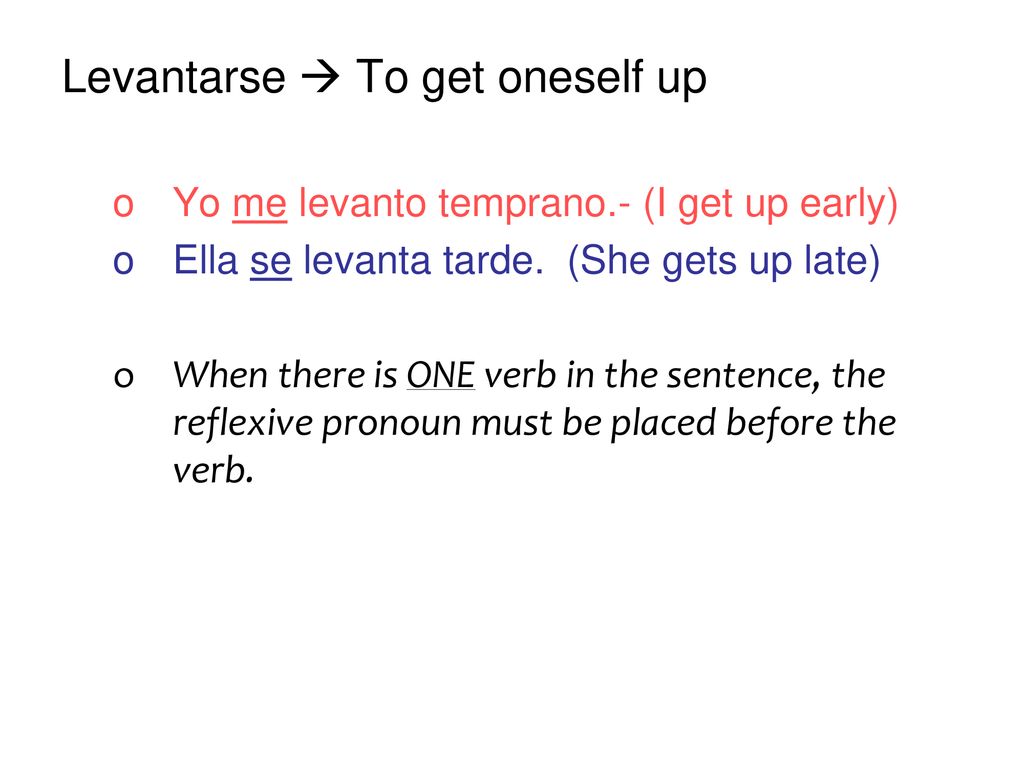 Levantarse → To get oneself up

o Yo me levanto temprano.- (I get up early)
o Ella se levanta tarde. (She gets up late)

o When there is ONE verb in the sentence, the reflexive pronoun must be placed before the verb.